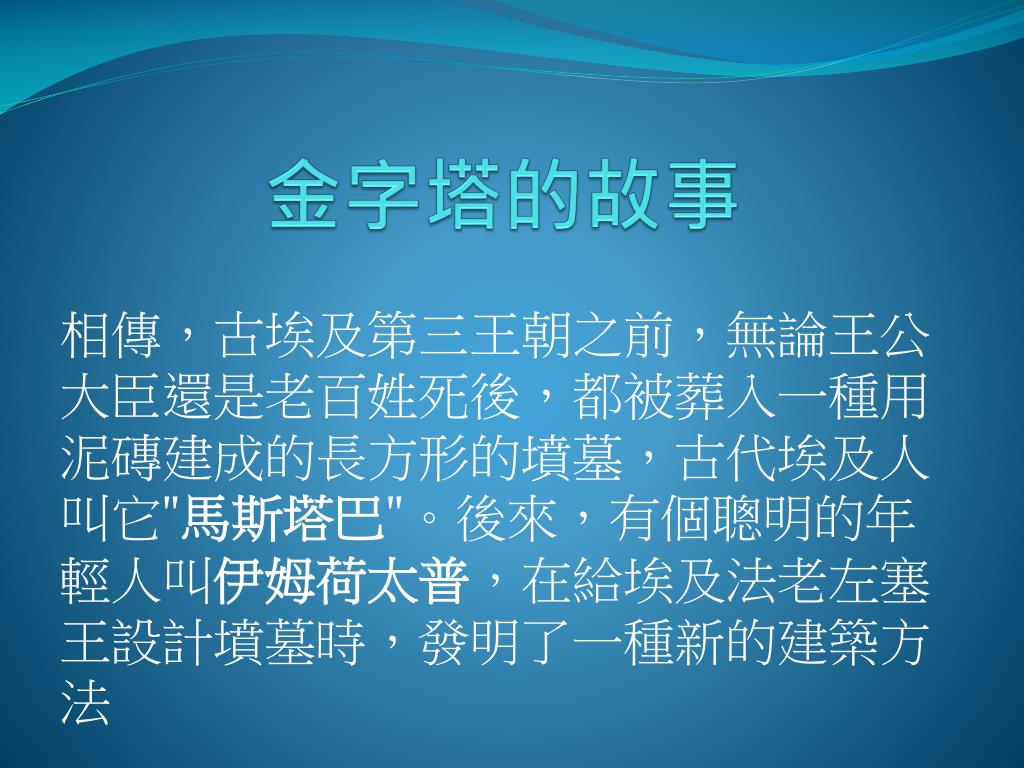 金字塔的故事

相傳，古埃及第三王朝之前，無論王公大臣還是老百姓死後，都被葬入一種用泥磚建成的長方形的墳墓，古代埃及人叫它"馬斯塔巴"。後來，有個聰明的年輕人叫伊姆荷太普，在給埃及法老左塞王設計墳墓時，發明了一種新的建築方法